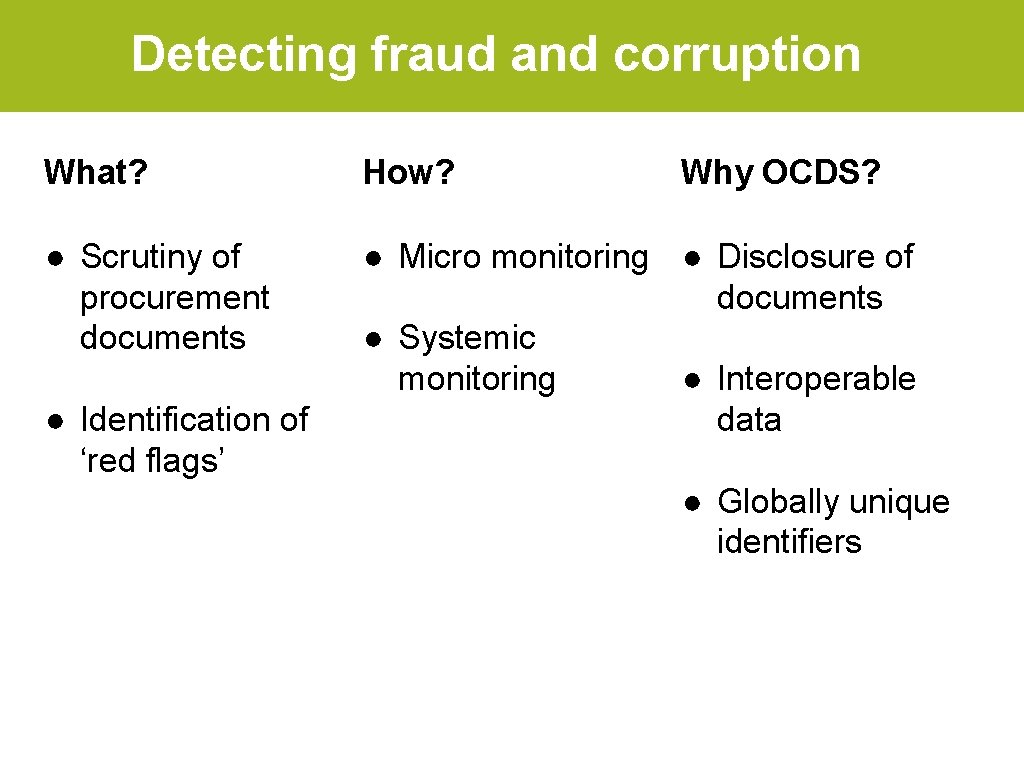 Detecting fraud and corruption

What?

● Scrutiny of procurement documents

● Identification of ‘red flags’

How?

● Micro monitoring

● Systemic monitoring

Why OCDS?

● Disclosure of documents

● Interoperable data

● Globally unique identifiers